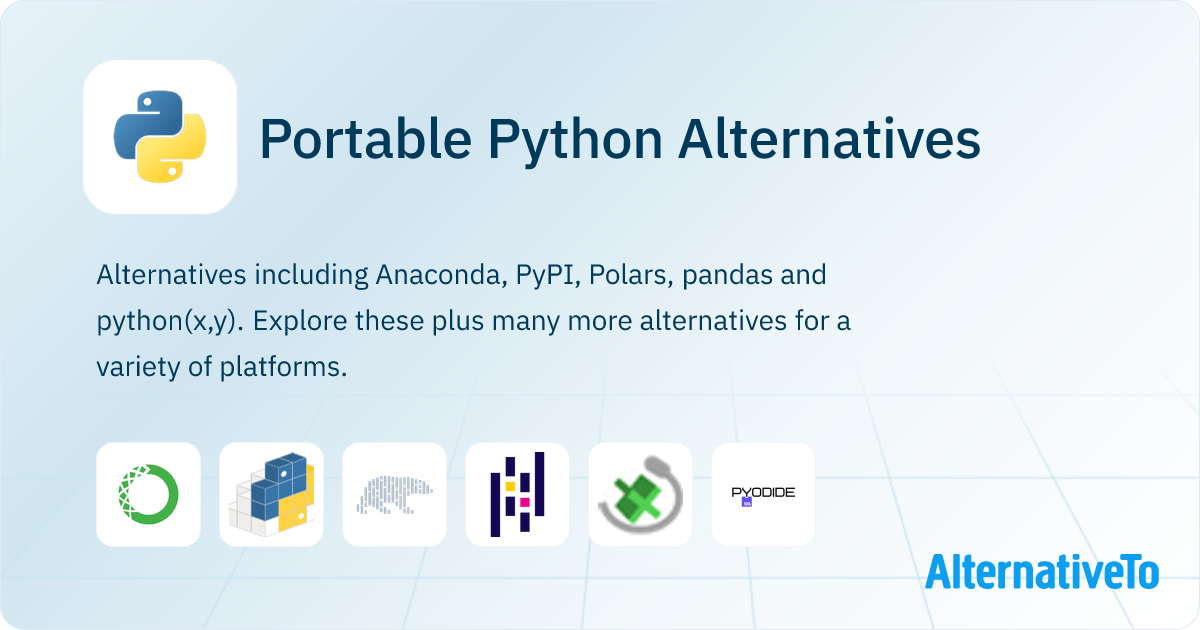 Portable Python Alternatives

Alternatives including Anaconda, PyPI, Polars, pandas and python(x,y). Explore these plus many more alternatives for a variety of platforms.

PYODIDE

AlternativeTo